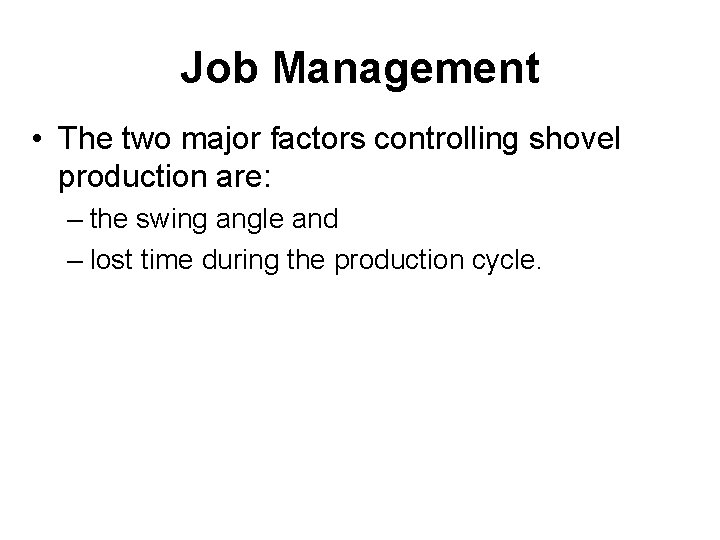 Job Management

• The two major factors controlling shovel production are:

– the swing angle and

– lost time during the production cycle.